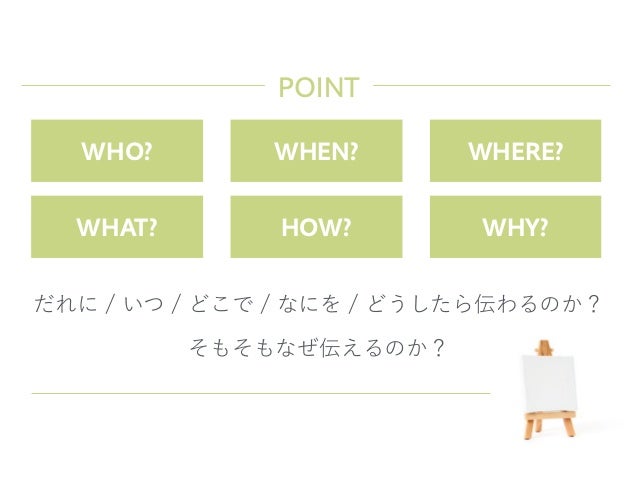 POINT

WHO?
WHEN?
WHERE?
WHAT?
HOW?
WHY?

だれに / いつ / どこで / なにを / どうしたら伝わるのか？
そもそもなぜ伝えるのか？